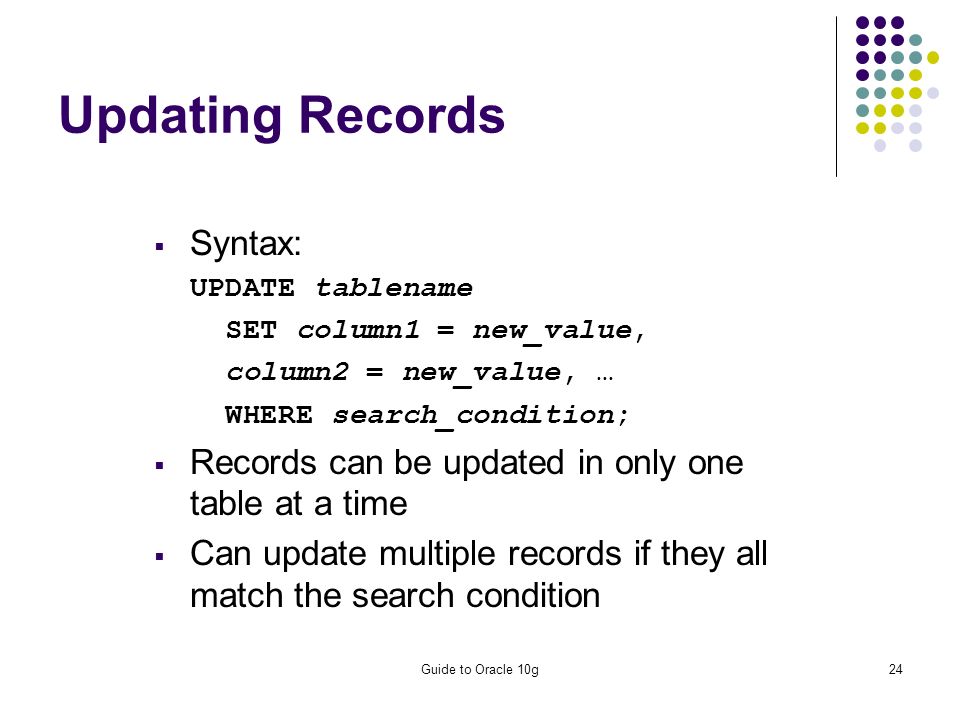 Updating Records

▪ Syntax:
UPDATE tablename
SET column1 = new_value,
column2 = new_value, …
WHERE search_condition;

▪ Records can be updated in only one table at a time

▪ Can update multiple records if they all match the search condition

Guide to Oracle 10g

24